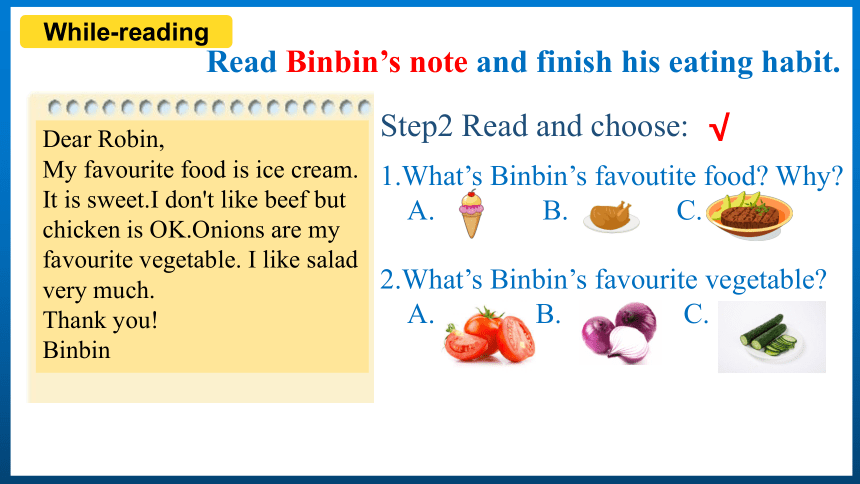 While-reading

Read Binbin's note and finish his eating habit.

Dear Robin,
My favourite food is ice cream. It is sweet.I don't like beef but chicken is OK.Onions are my favourite vegetable. I like salad very much.
Thank you!
Binbin

Step2 Read and choose: √

1.What's Binbin's favoutite food? Why?
A. B. C.

2.What's Binbin's favourite vegetable?
A. B. C.